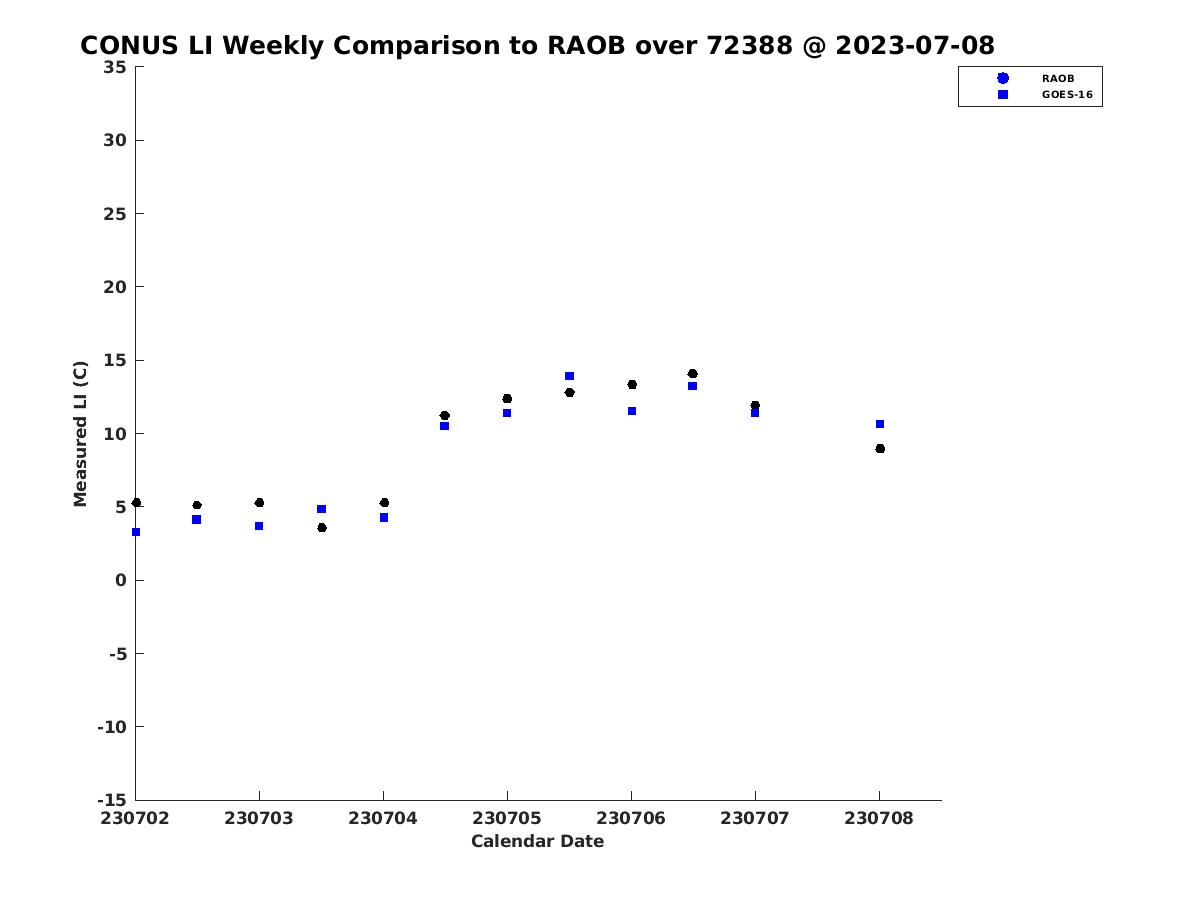 CONUS LI Weekly Comparison to RAOB over 72388 @ 2023-07-08

RAOB
GOES-16

Measured LI (C)

35
30
25
20
15
10
5
0
-5
-10
-15

230702 230703 230704 230705 230706 230707 230708

Calendar Date